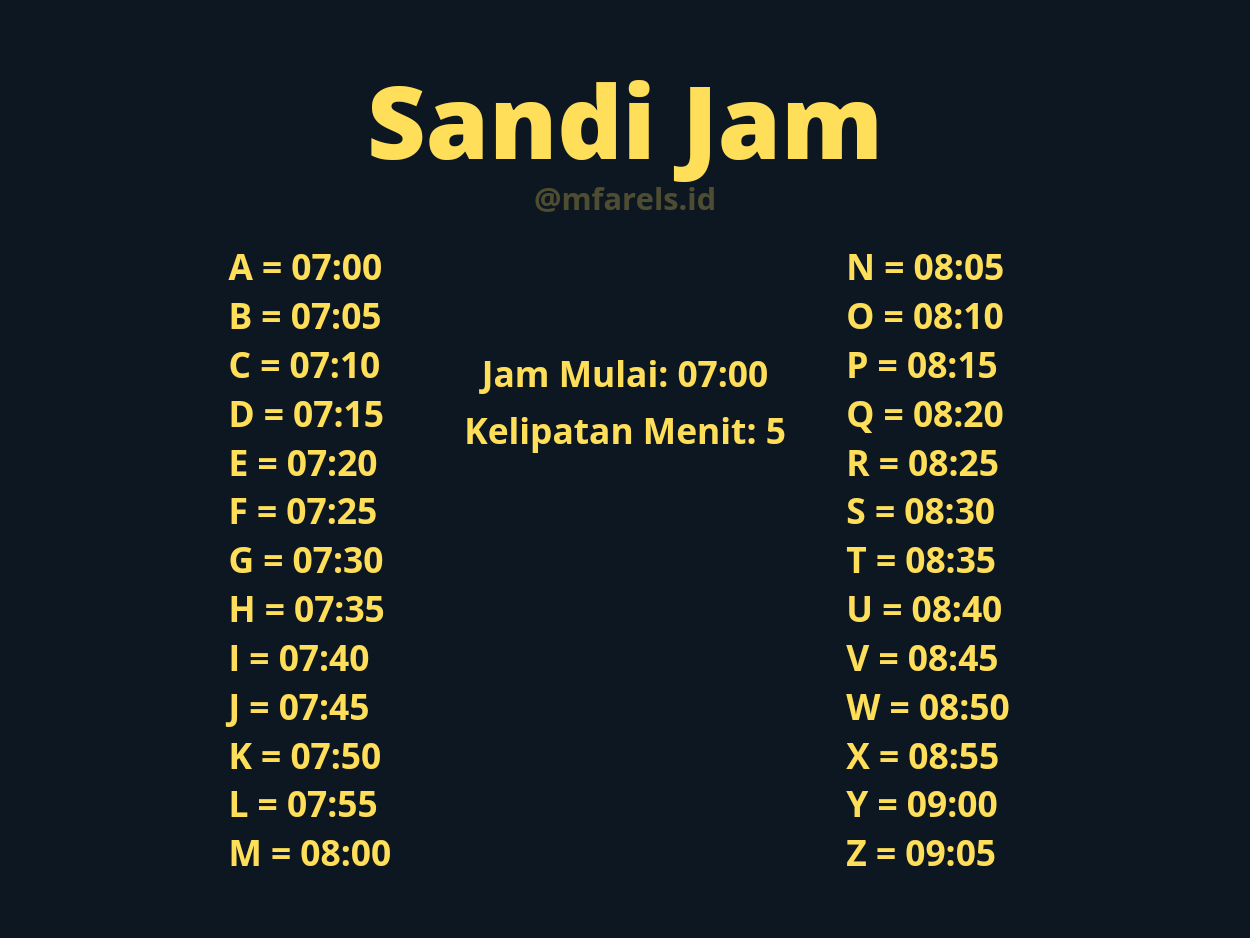 Sandi Jam

@mfarels.id

A = 07:00
B = 07:05
C = 07:10
D = 07:15
E = 07:20
F = 07:25
G = 07:30
H = 07:35
I = 07:40
J = 07:45
K = 07:50
L = 07:55
M = 08:00

Jam Mulai: 07:00
Kelipatan Menit: 5

N = 08:05
O = 08:10
P = 08:15
Q = 08:20
R = 08:25
S = 08:30
T = 08:35
U = 08:40
V = 08:45
W = 08:50
X = 08:55
Y = 09:00
Z = 09:05